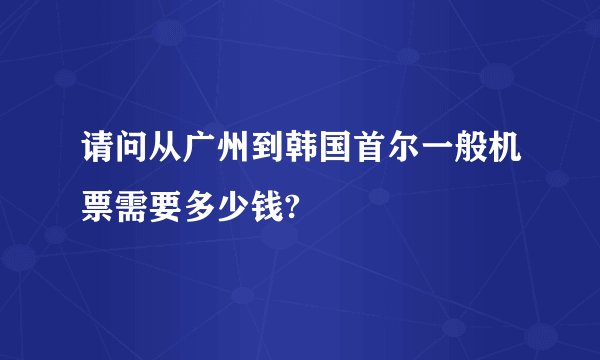 请问从广州到韩国首尔一般机票需要多少钱?